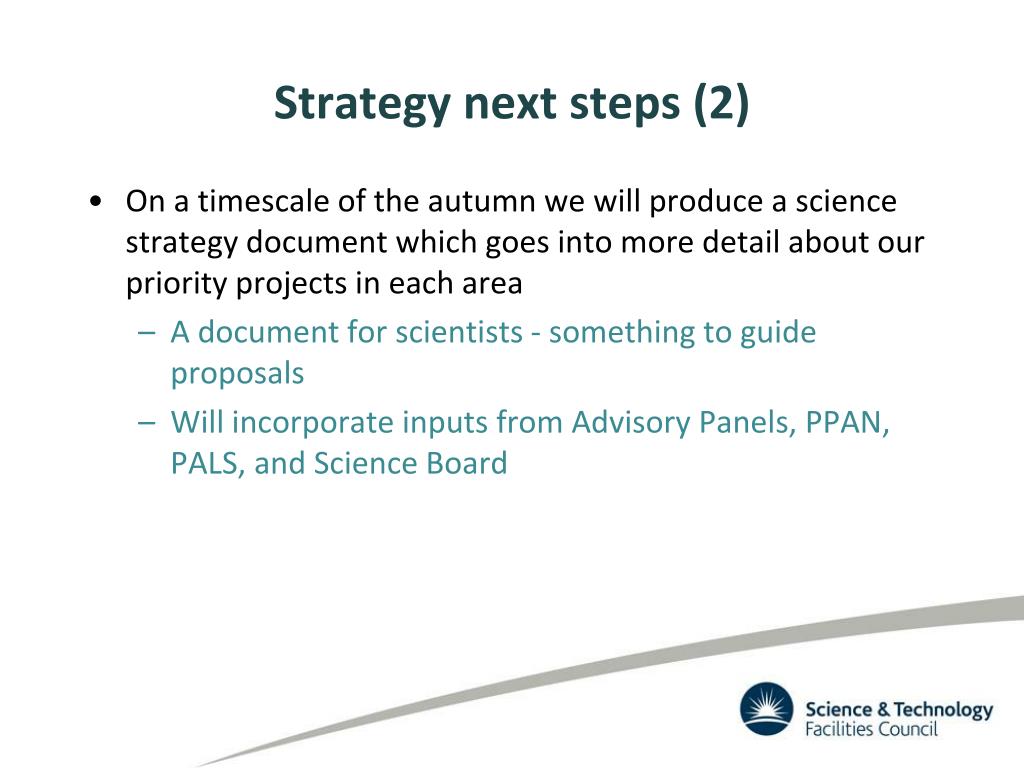 Strategy next steps (2)

• On a timescale of the autumn we will produce a science strategy document which goes into more detail about our priority projects in each area
  – A document for scientists - something to guide proposals
  – Will incorporate inputs from Advisory Panels, PPAN, PALS, and Science Board

Science & Technology Facilities Council